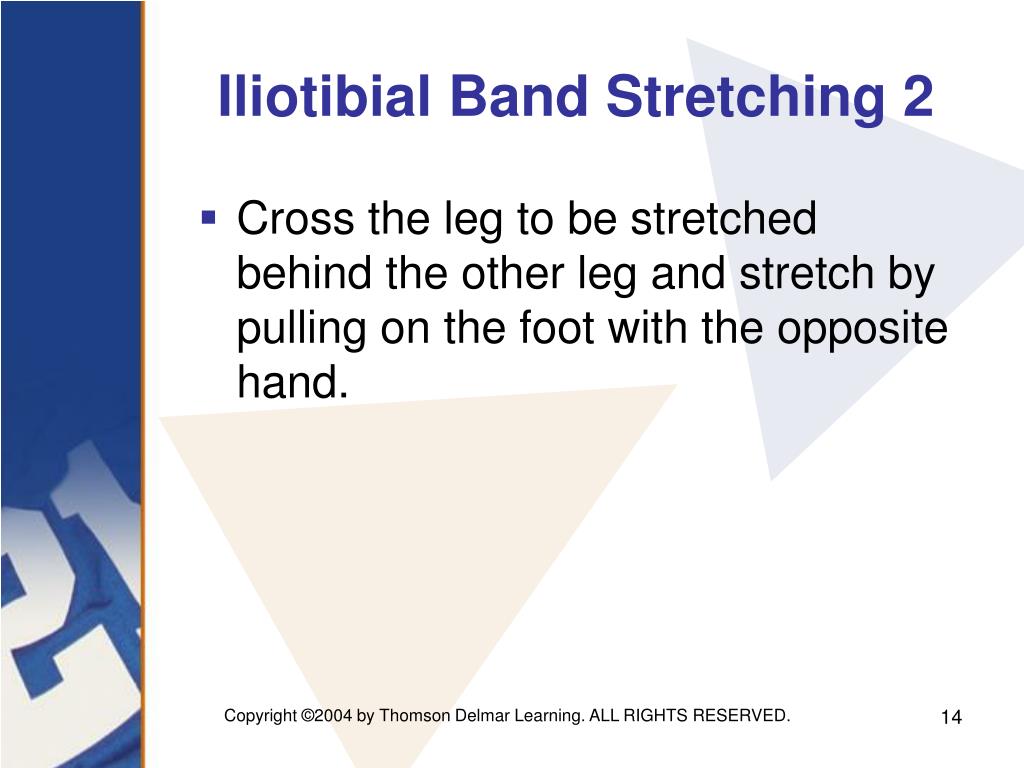 Iliotibial Band Stretching 2

▪ Cross the leg to be stretched behind the other leg and stretch by pulling on the foot with the opposite hand.

Copyright ©2004 by Thomson Delmar Learning. ALL RIGHTS RESERVED.

14